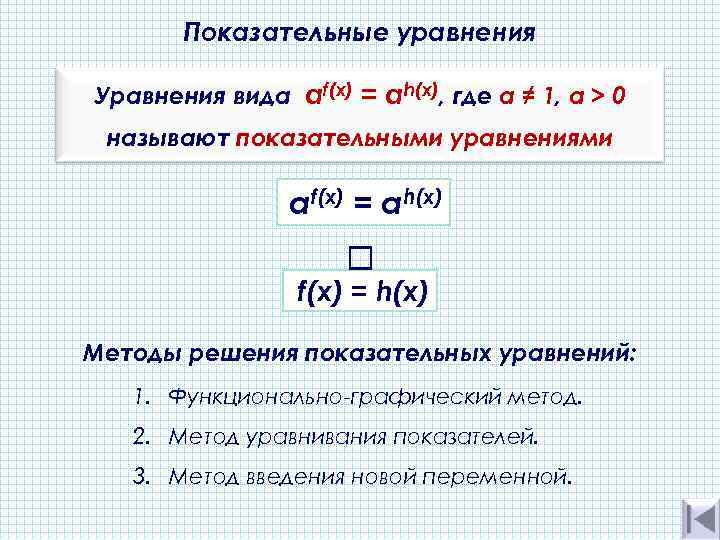 Показательные уравнения

Уравнения вида $a^{f(x)} = a^{h(x)}$, где $a \neq 1$, $a > 0$ называют показательными уравнениями

$a^{f(x)} = a^{h(x)}$

□

$f(x) = h(x)$

Методы решения показательных уравнений:

1. Функционально-графический метод.
2. Метод уравнивания показателей.
3. Метод введения новой переменной.